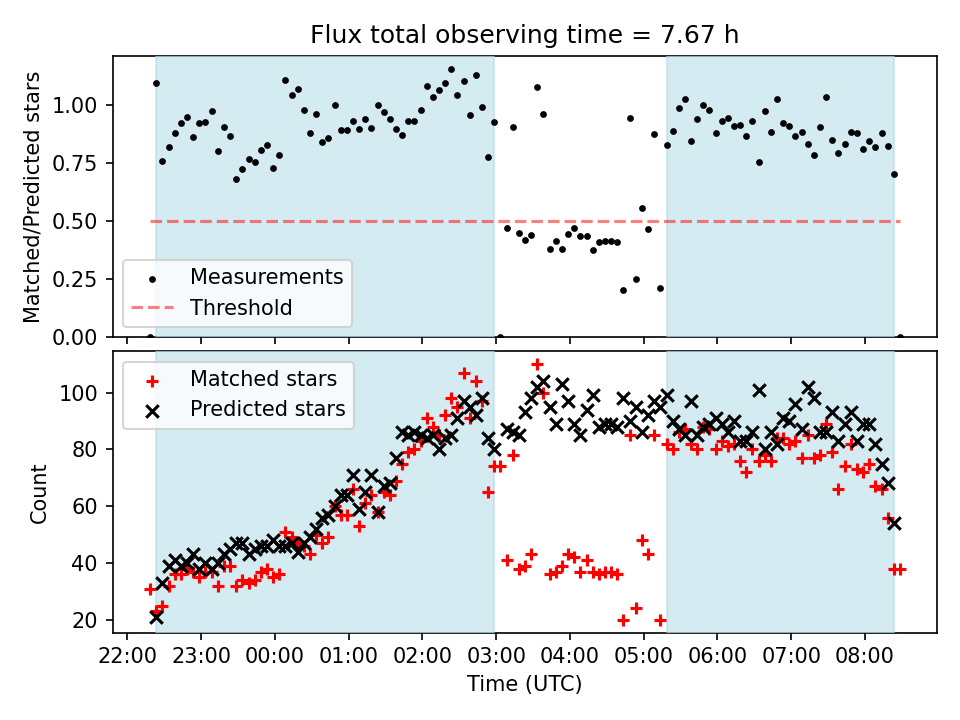 Flux total observing time = 7.67 h

Matched/Predicted stars

1.00
0.75
0.50
0.25
0.00

Measurements
Threshold

Matched stars
Predicted stars

Count

100
80
60
40
20

22:00
23:00
00:00
01:00
02:00
03:00
04:00
05:00
06:00
07:00
08:00

Time (UTC)